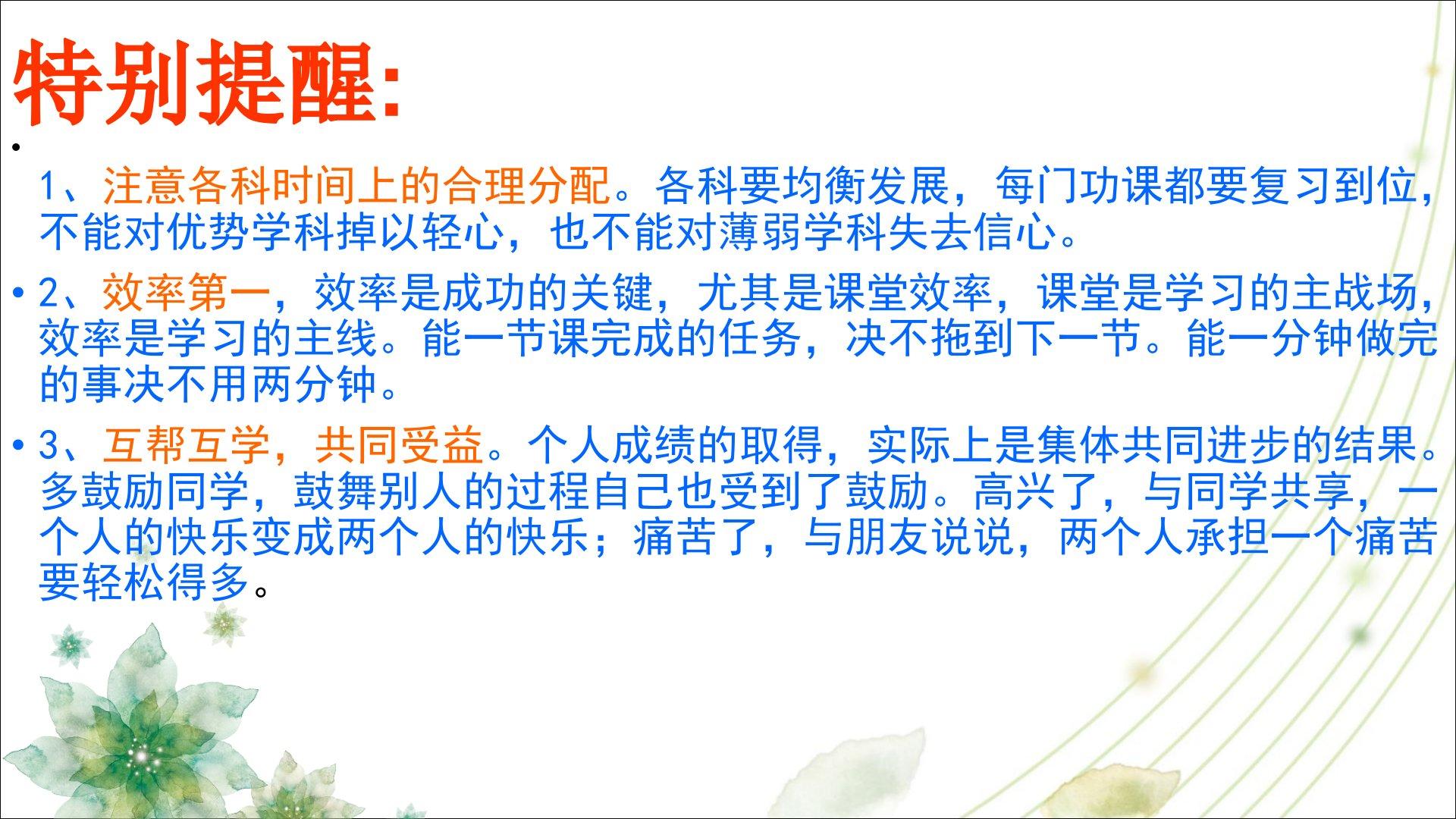 特别提醒:

•

1、注意各科时间上的合理分配。各科要均衡发展，每门功课都要复习到位，不能对优势学科掉以轻心，也不能对薄弱学科失去信心。

• 2、效率第一，效率是成功的关键，尤其是课堂效率，课堂是学习的主战场，效率是学习的主线。能一节课完成的任务，决不拖到下一节。能一分钟做完的事决不用两分钟。

• 3、互帮互学，共同受益。个人成绩的取得，实际上是集体共同进步的结果。多鼓励同学，鼓舞别人的过程自己也受到了鼓励。高兴了，与同学共享，一个人的快乐变成两个人的快乐；痛苦了，与朋友说说，两个人承担一个痛苦要轻松得多。